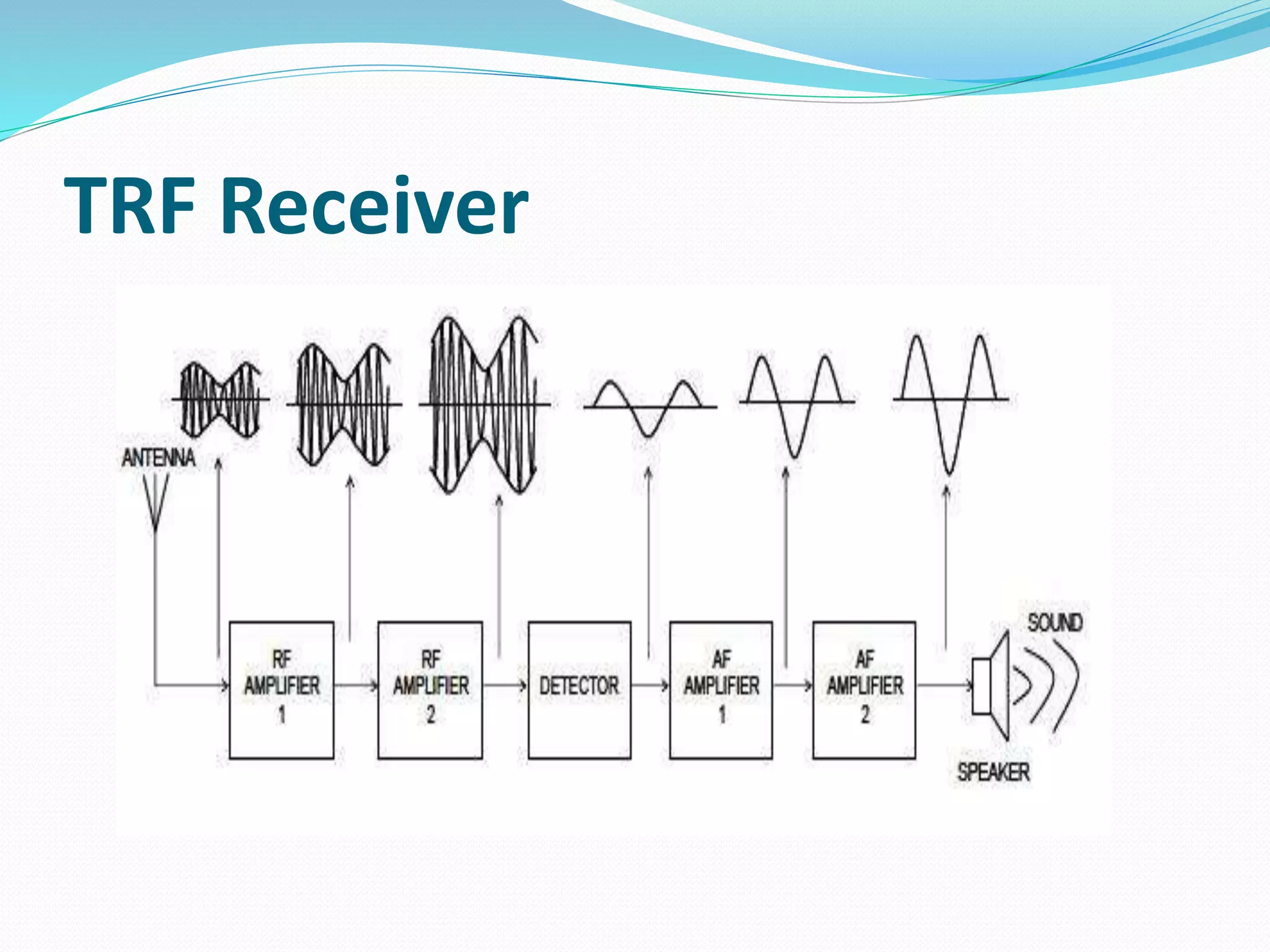 TRF Receiver

ANTENNA

RF AMPLIFIER 1

RF AMPLIFIER 2

DETECTOR

AF AMPLIFIER 1

AF AMPLIFIER 2

SOUND

SPEAKER